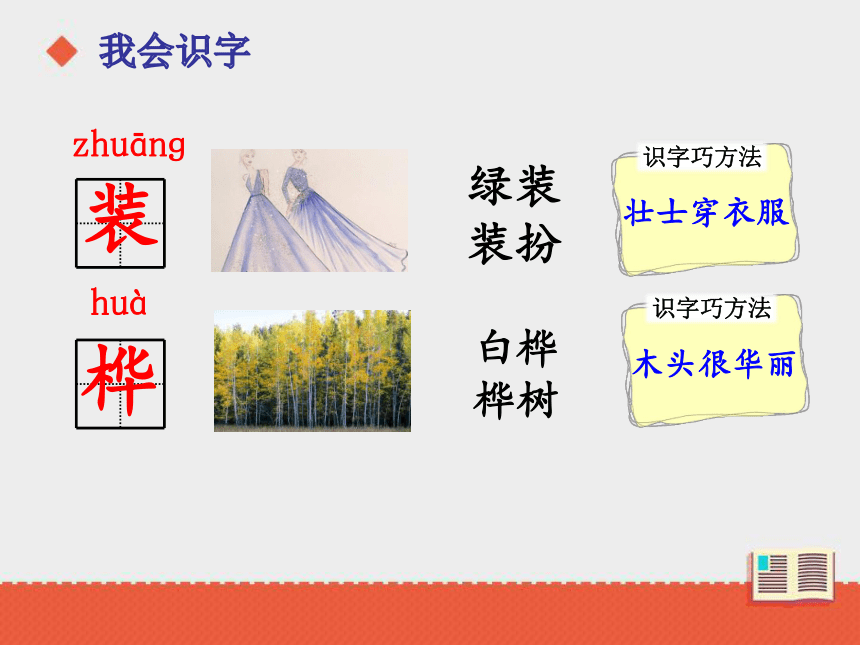 我会识字

zhuāng
装

绿装
装扮

识字巧方法
壮士穿衣服

huà
桦

白桦
桦树

识字巧方法
木头很华丽